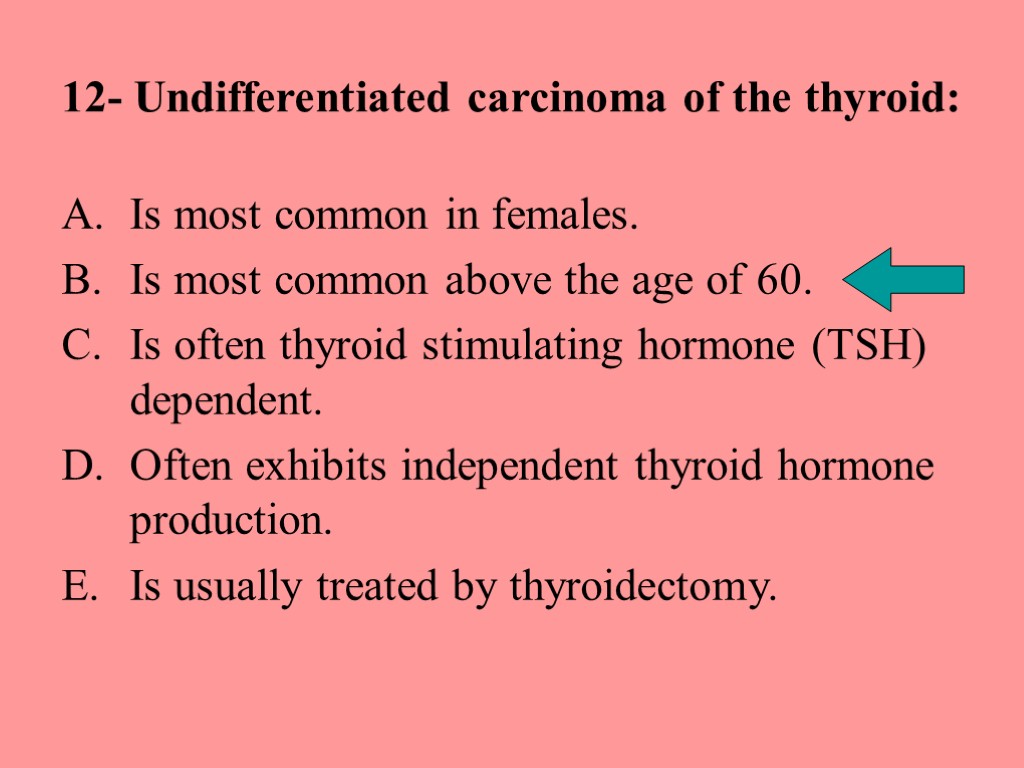 12- Undifferentiated carcinoma of the thyroid:

A. Is most common in females.
B. Is most common above the age of 60.
C. Is often thyroid stimulating hormone (TSH) dependent.
D. Often exhibits independent thyroid hormone production.
E. Is usually treated by thyroidectomy.